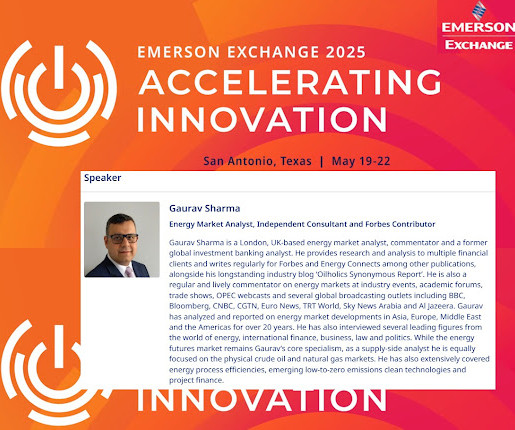 EMERSON EXCHANGE

EMERSON EXCHANGE 2025
ACCELERATING INNOVATION

San Antonio, Texas | May 19-22

Speaker

Gaurav Sharma

Energy Market Analyst, Independent Consultant and Forbes Contributor

Gaurav Sharma is a London, UK-based energy market analyst, commentator and a former global investment banking analyst. He provides research and analysis to multiple financial clients and writes regularly for Forbes and Energy Connects among other publications, alongside his longstanding industry blog 'Oilholics Synonymous Report'. He is also a regular and lively commentator on energy markets at industry events, academic forums, trade shows, OPEC webcasts and several global broadcasting outlets including BBC, Bloomberg, CNBC, CGTN, Euro News, TRT World, Sky News Arabia and Al Jazeera. Gaurav has analyzed and reported on energy market developments in Asia, Europe, Middle East and the Americas for over 20 years. He has also interviewed several leading figures from the world of energy, international finance, business, law and politics. While the energy futures market remains Gaurav's core specialism, as a supply-side analyst he is equally focused on the physical crude oil and natural gas markets. He has also extensively covered energy process efficiencies, emerging low-to-zero emissions clean technologies and project finance.

INNOVATION